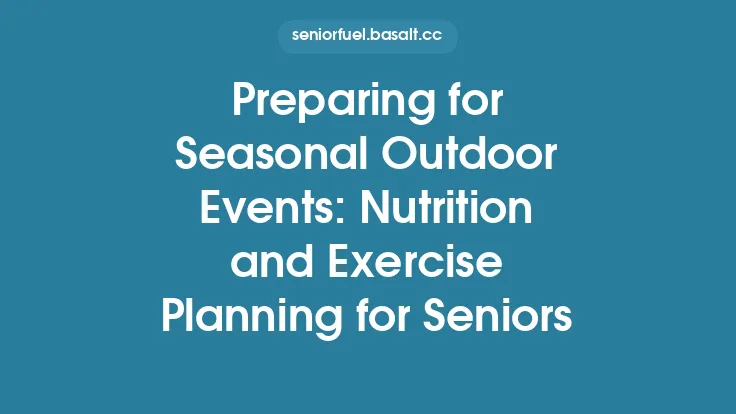 seniorfuel.basalt.cc

Preparing for Seasonal Outdoor Events: Nutrition and Exercise Planning for Seniors